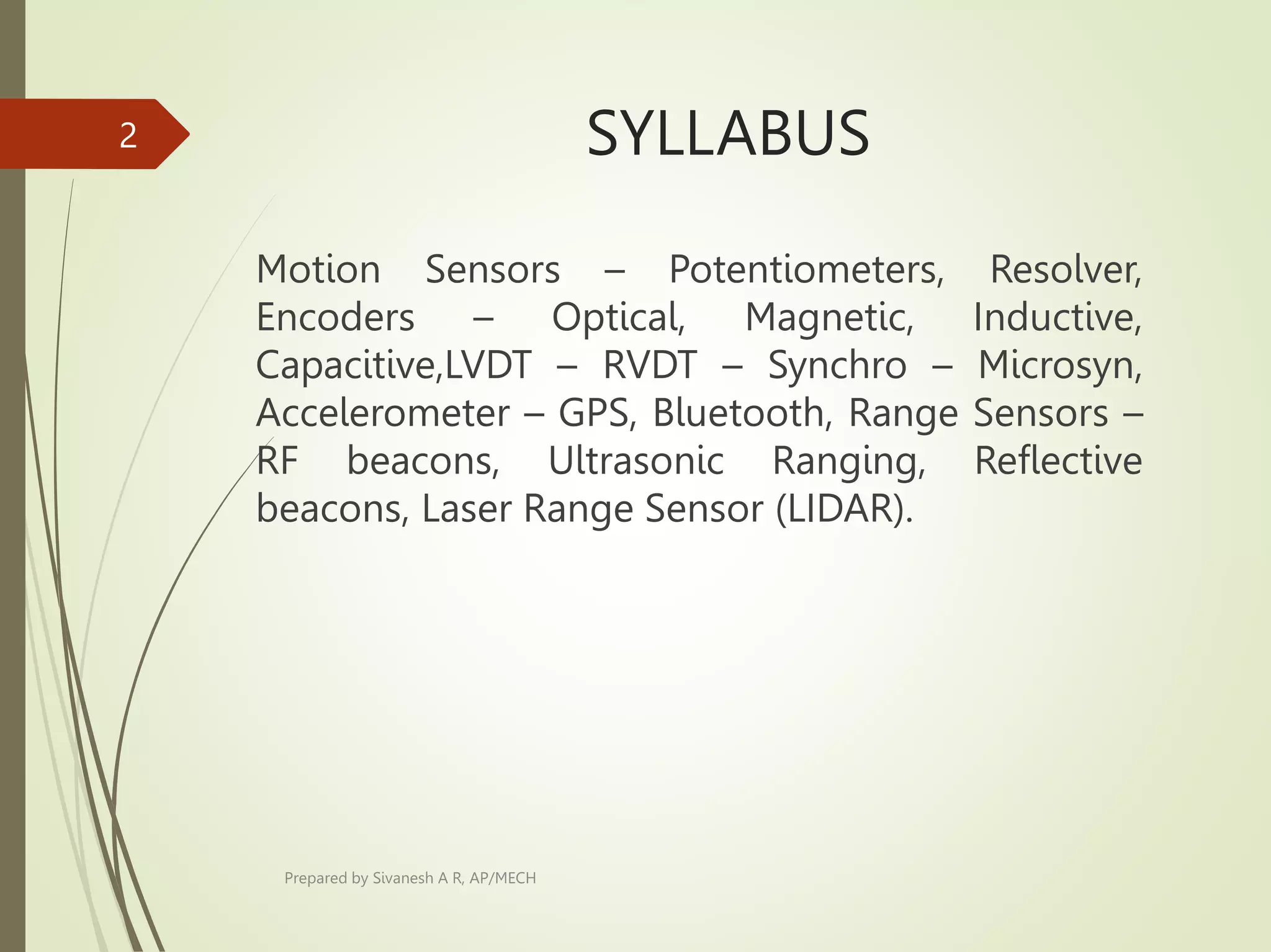 2

SYLLABUS

Motion Sensors – Potentiometers, Resolver, Encoders – Optical, Magnetic, Inductive, Capacitive,LVDT – RVDT – Synchro – Microsyn, Accelerometer – GPS, Bluetooth, Range Sensors – RF beacons, Ultrasonic Ranging, Reflective beacons, Laser Range Sensor (LIDAR).

Prepared by Sivanesh A R, AP/MECH